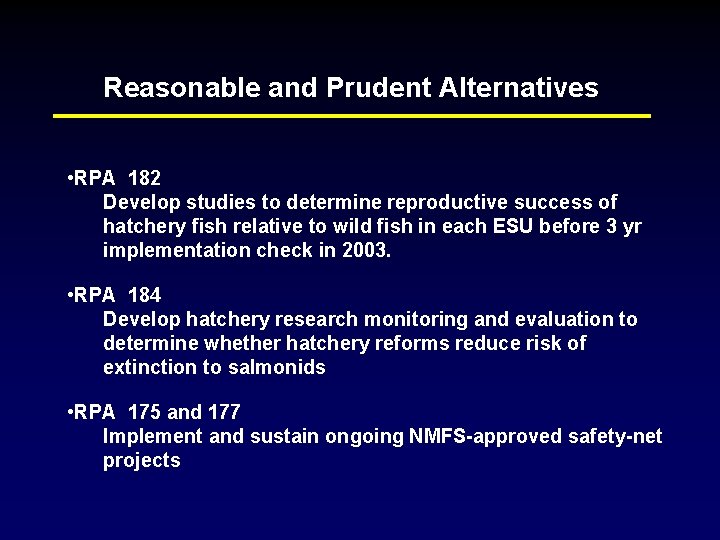 Reasonable and Prudent Alternatives

•RPA 182
Develop studies to determine reproductive success of hatchery fish relative to wild fish in each ESU before 3 yr implementation check in 2003.

•RPA 184
Develop hatchery research monitoring and evaluation to determine whether hatchery reforms reduce risk of extinction to salmonids

•RPA 175 and 177
Implement and sustain ongoing NMFS-approved safety-net projects